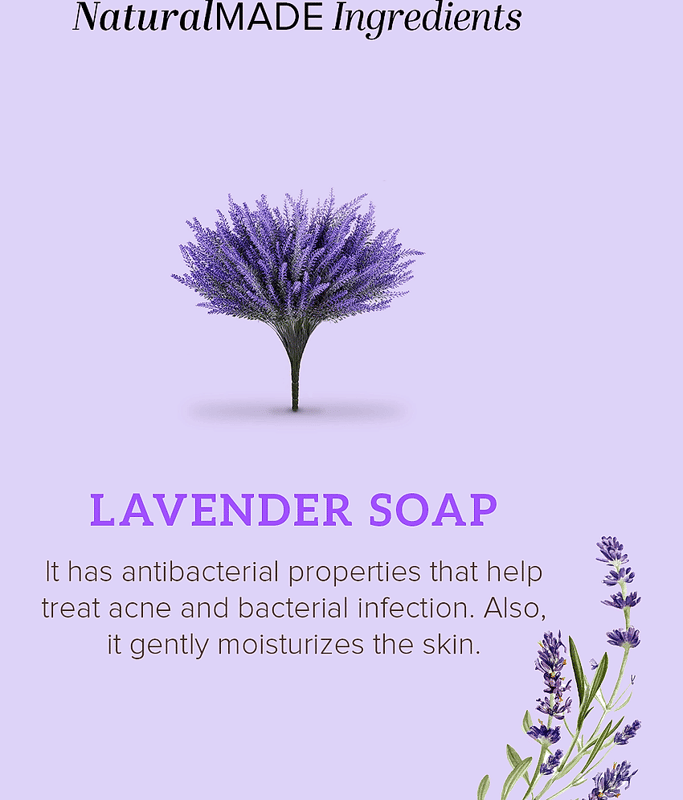 NaturalMADE Ingredients

LAVENDER SOAP

It has antibacterial properties that help treat acne and bacterial infection. Also, it gently moisturizes the skin.